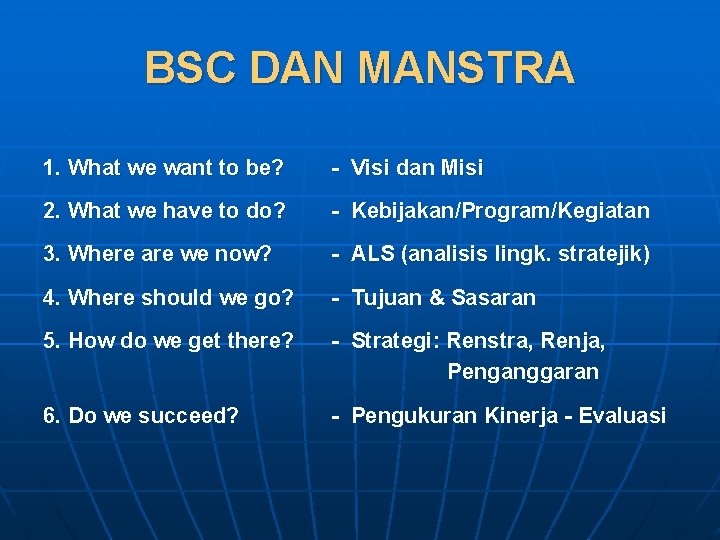 BSC DAN MANSTRA

1. What we want to be? - Visi dan Misi

2. What we have to do? - Kebijakan/Program/Kegiatan

3. Where are we now? - ALS (analisis lingk. stratejik)

4. Where should we go? - Tujuan & Sasaran

5. How do we get there? - Strategi: Renstra, Renja, Penganggaran

6. Do we succeed? - Pengukuran Kinerja - Evaluasi